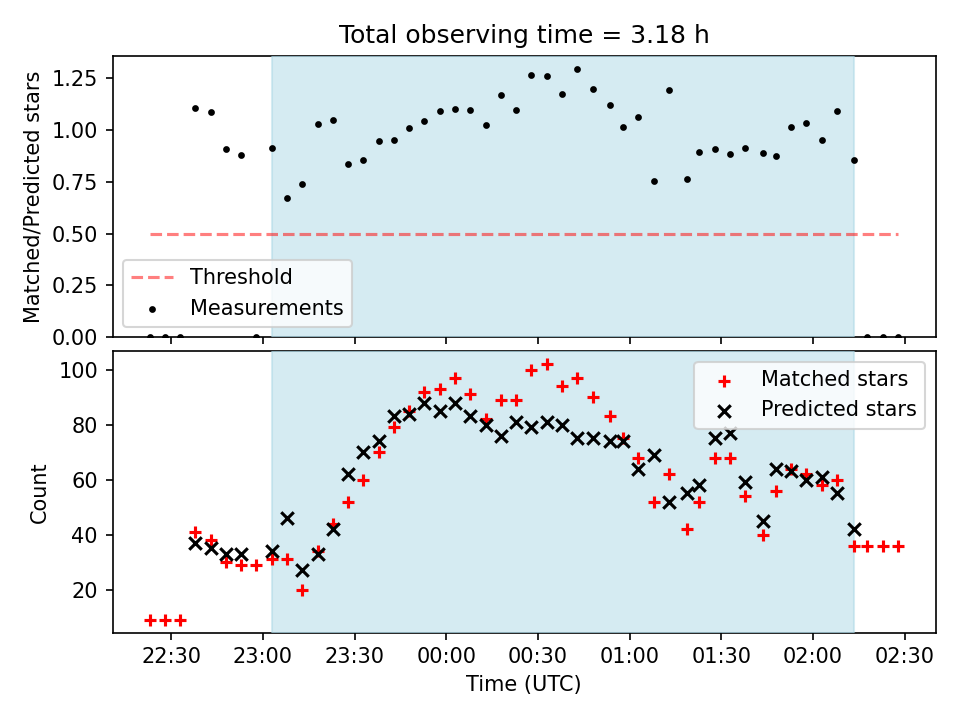 Total observing time = 3.18 h

Matched/Predicted stars

1.25
1.00
0.75
0.50
0.25
0.00

Threshold
Measurements

Count

100
80
60
40
20

Matched stars
Predicted stars

22:30 23:00 23:30 00:00 00:30 01:00 01:30 02:00 02:30

Time (UTC)